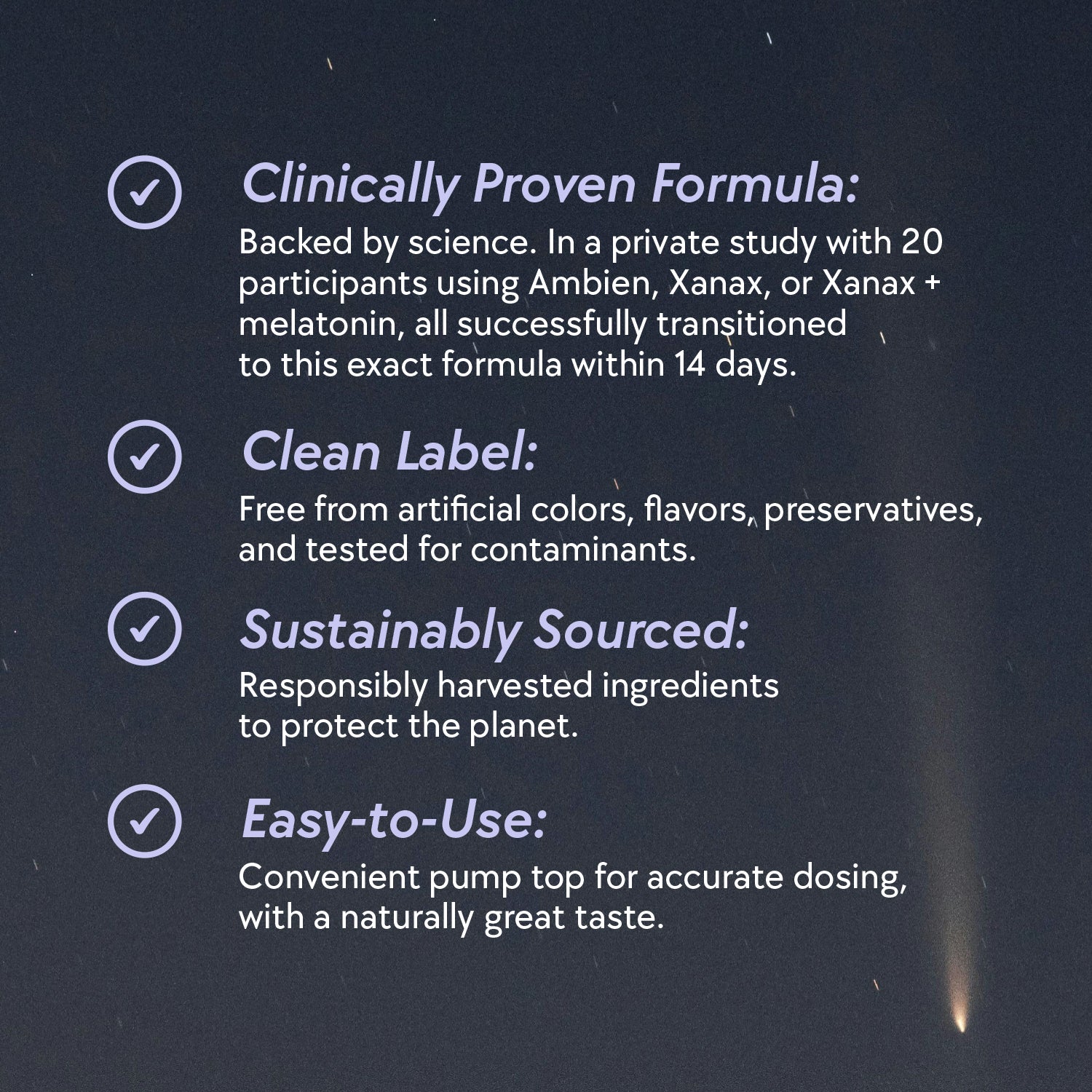 Clinically Proven Formula:
Backed by science. In a private study with 20 participants using Ambien, Xanax, or Xanax + melatonin, all successfully transitioned to this exact formula within 14 days.

Clean Label:
Free from artificial colors, flavors, preservatives, and tested for contaminants.

Sustainably Sourced:
Responsibly harvested ingredients to protect the planet.

Easy-to-Use:
Convenient pump top for accurate dosing, with a naturally great taste.